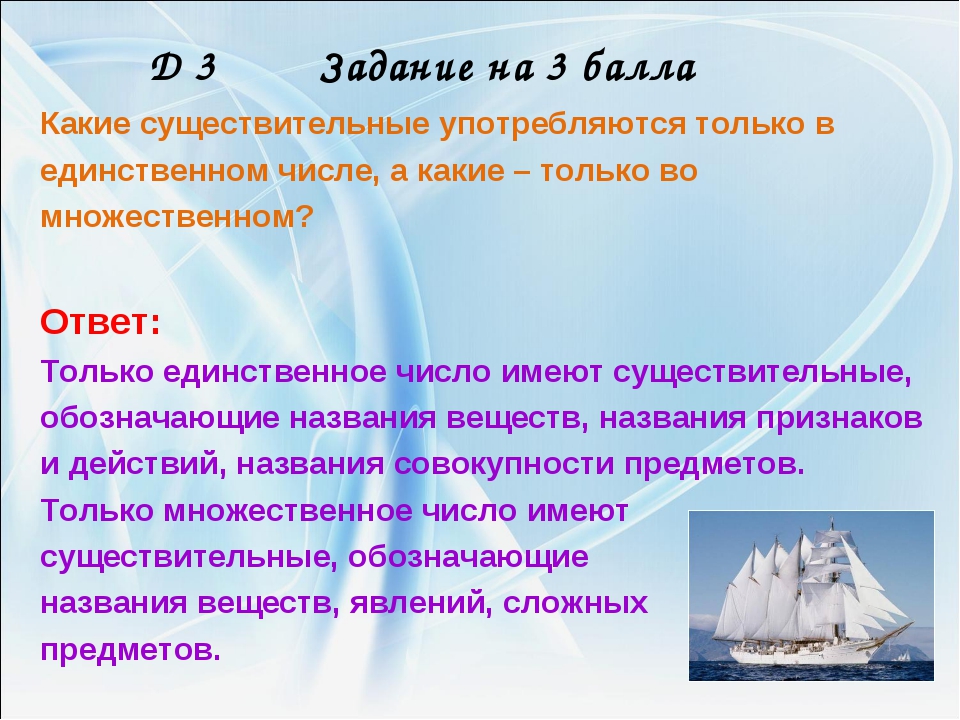 Д 3 Задание на 3 балла

Какие существительные употребляются только в единственном числе, а какие – только во множественном?

Ответ:
Только единственное число имеют существительные, обозначающие названия веществ, названия признаков и действий, названия совокупности предметов.
Только множественное число имеют существительные, обозначающие названия веществ, явлений, сложных предметов.